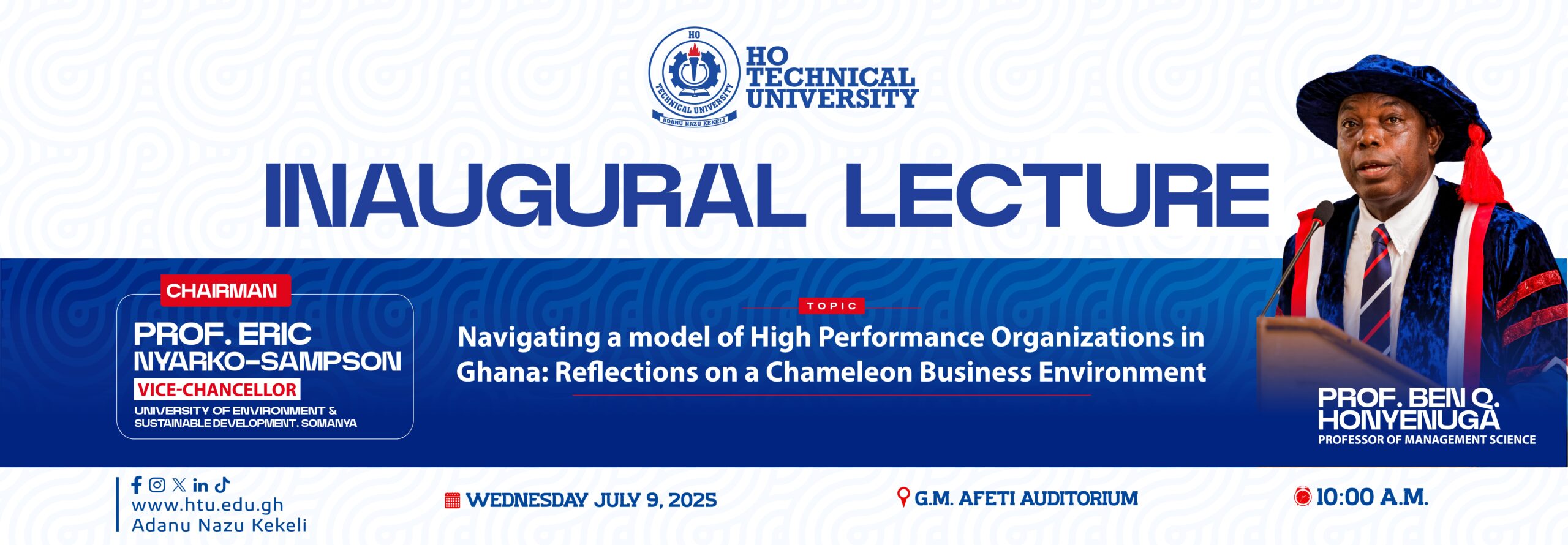 HO TECHNICAL UNIVERSITY
ADANU NAZU KEKELI

HO TECHNICAL UNIVERSITY

INAUGURAL LECTURE

CHAIRMAN
PROF. ERIC NYARKO-SAMPSON
VICE-CHANCELLOR
UNIVERSITY OF ENVIRONMENT & SUSTAINABLE DEVELOPMENT, SOMANYA

TOPIC
Navigating a model of High Performance Organizations in Ghana: Reflections on a Chameleon Business Environment

PROF. BEN Q. HONYENUGA
PROFESSOR OF MANAGEMENT SCIENCE

www.htu.edu.gh
Adanu Nazu Kekeli

WEDNESDAY JULY 9, 2025

G.M. AFETI AUDITORIUM

10:00 A.M.